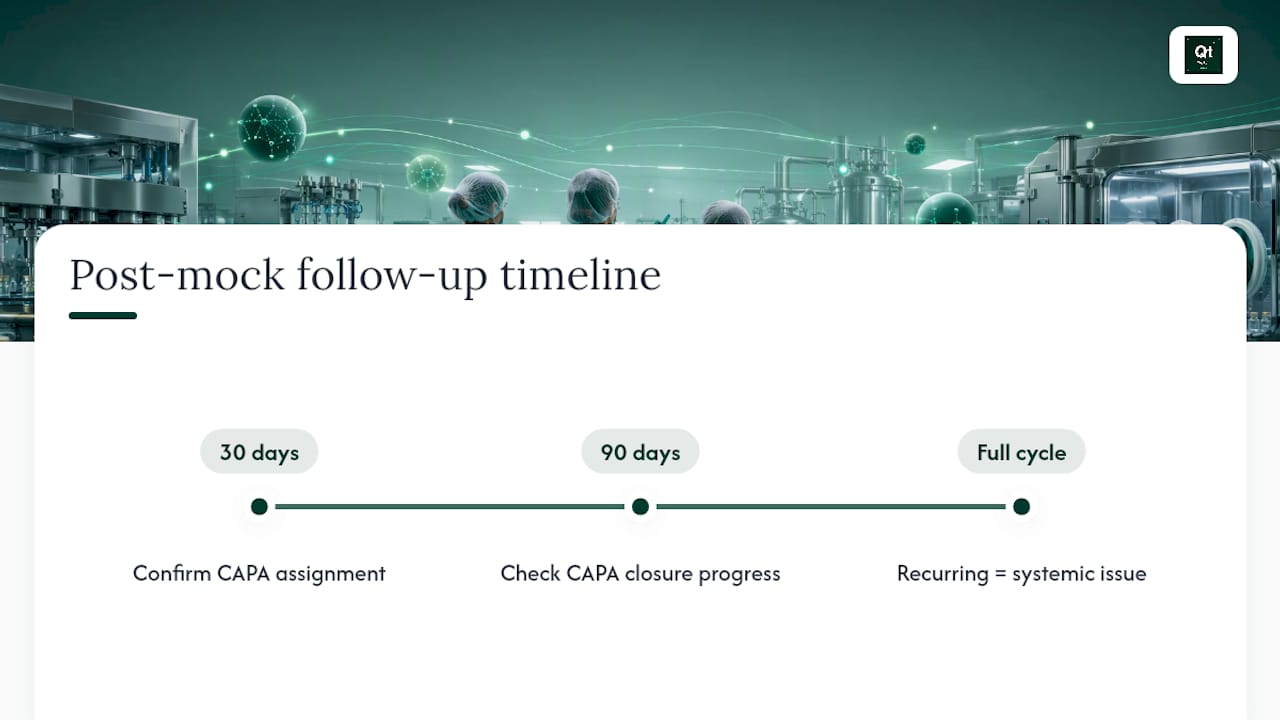 Qt

Post-mock follow-up timeline

30 days

90 days

Full cycle

Confirm CAPA assignment

Check CAPA closure progress

Recurring = systemic issue